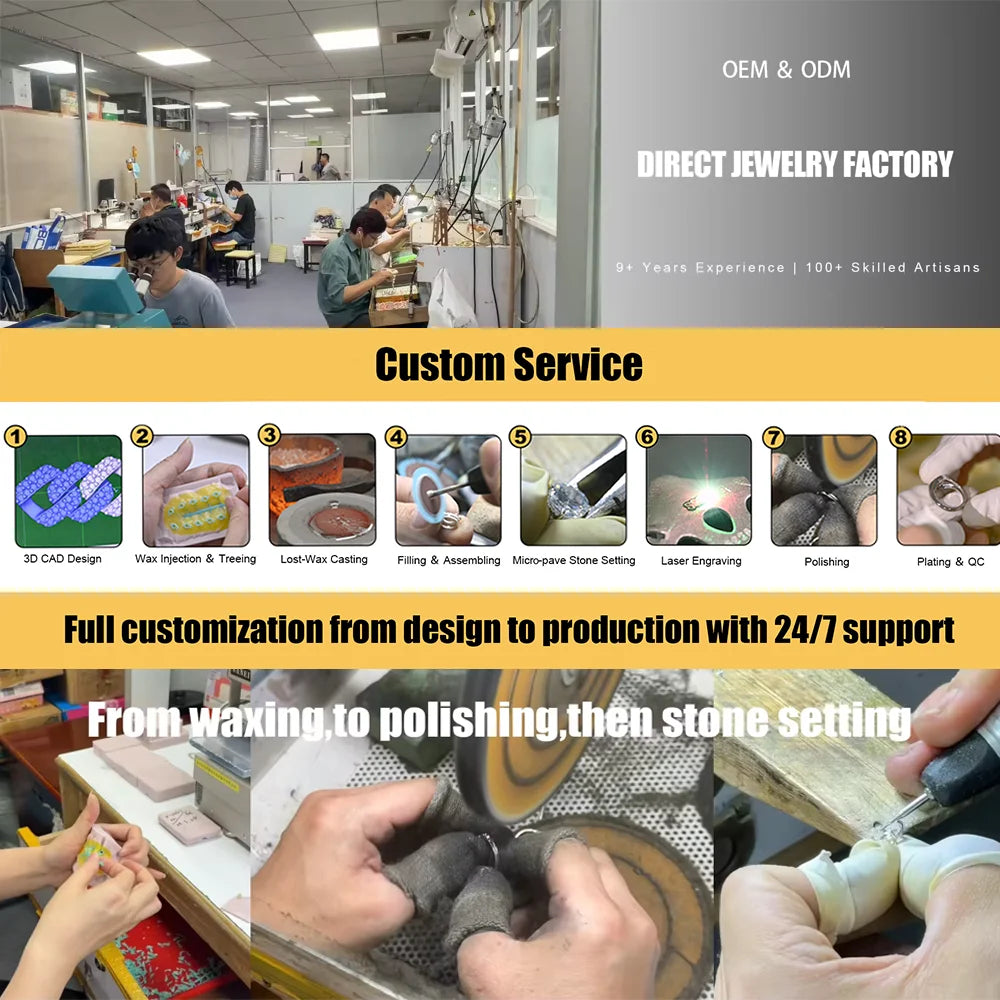 OEM & ODM

DIRECT JEWELRY FACTORY

9+ Years Experience | 100+ Skilled Artisans

Custom Service

1 3D CAD Design

2 Wax Injection & Treeing

3 Lost-Wax Casting

4 Filling & Assembling

5 Micro-pave Stone Setting

6 Laser Engraving

7 Polishing

8 Plating & QC

Full customization from design to production with 24/7 support

From waxing,to polishing,then stone setting